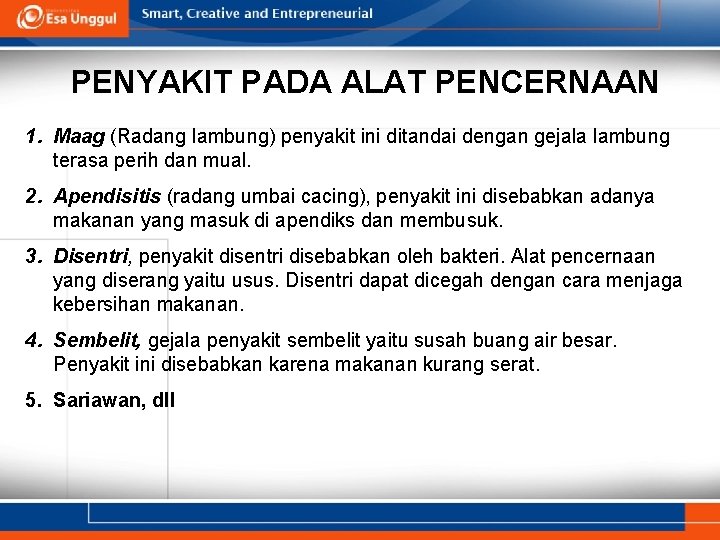 Esa Unggul
Smart, Creative and Entrepreneurial

PENYAKIT PADA ALAT PENCERNAAN

1. Maag (Radang lambung) penyakit ini ditandai dengan gejala lambung terasa perih dan mual.

2. Apendisitis (radang umbai cacing), penyakit ini disebabkan adanya makanan yang masuk di apendiks dan membusuk.

3. Disentri, penyakit disentri disebabkan oleh bakteri. Alat pencernaan yang diserang yaitu usus. Disentri dapat dicegah dengan cara menjaga kebersihan makanan.

4. Sembelit, gejala penyakit sembelit yaitu susah buang air besar. Penyakit ini disebabkan karena makanan kurang serat.

5. Sariawan, dll